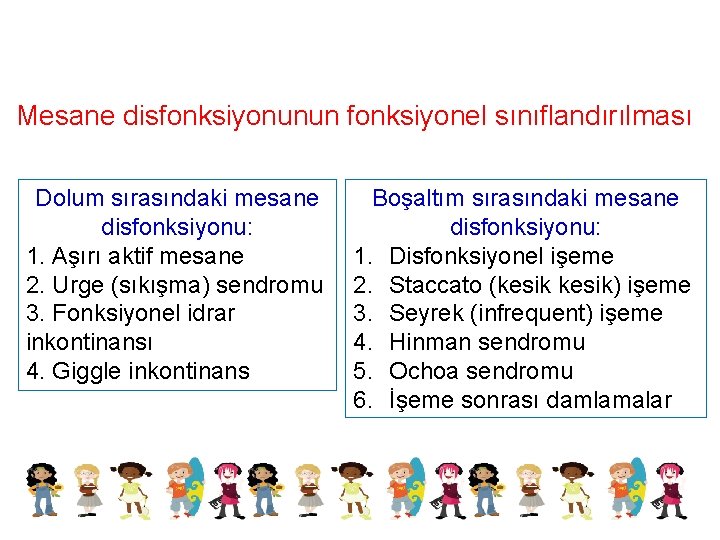 Mesane disfonksiyonunun fonksiyonel sınıflandırılması

Dolum sırasındaki mesane disfonksiyonu:
1. Aşırı aktif mesane
2. Urge (sıkışma) sendromu
3. Fonksiyonel idrar inkontinansı
4. Giggle inkontinans

Boşaltım sırasındaki mesane disfonksiyonu:
1. Disfonksiyonel işeme
2. Staccato (kesik kesik) işeme
3. Seyrek (infrequent) işeme
4. Hinman sendromu
5. Ochoa sendromu
6. İşeme sonrası damlamalar